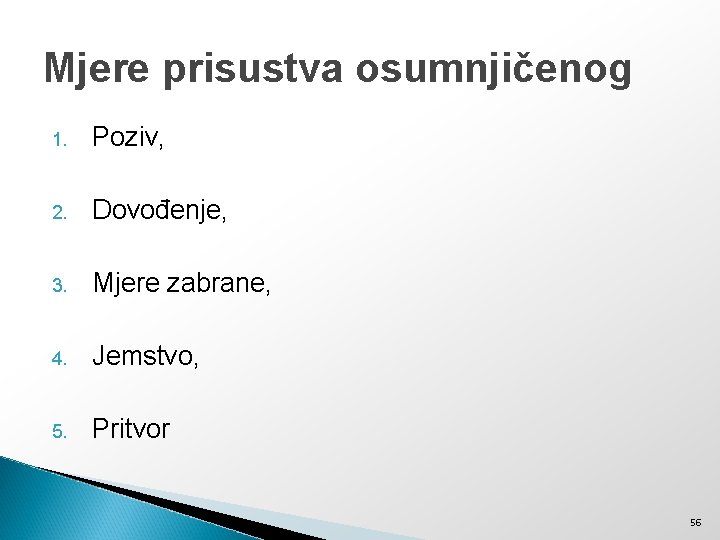 Mjere prisustva osumnjičenog

1. Poziv,
2. Dovođenje,
3. Mjere zabrane,
4. Jemstvo,
5. Pritvor

56